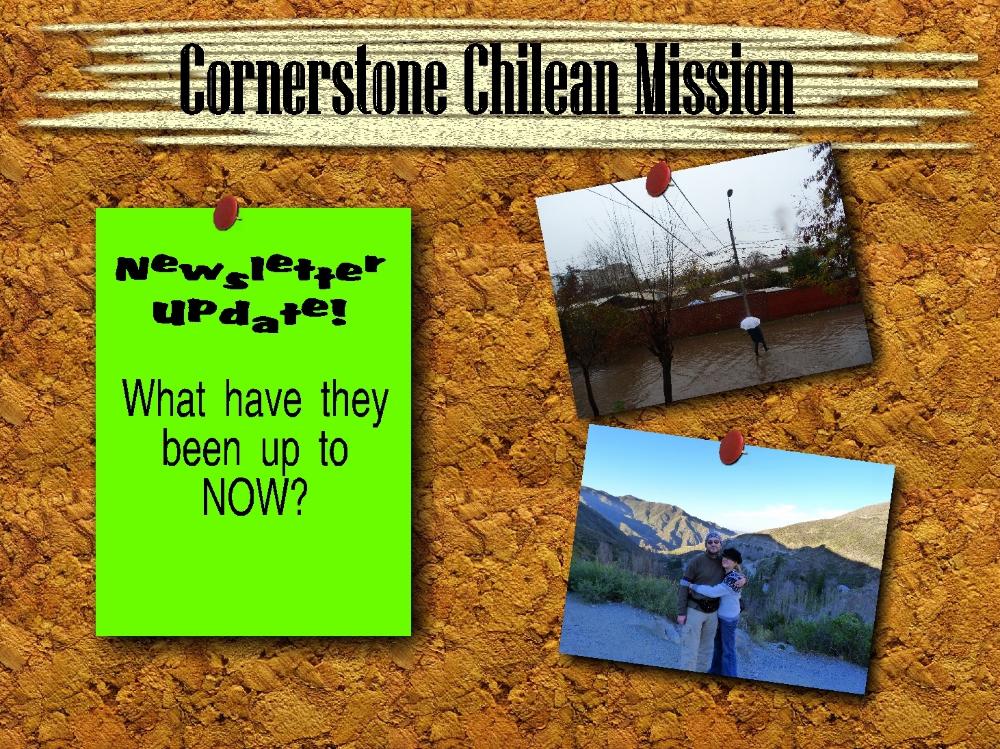 Cornerstone Chilean Mission

Newsletter Update!

What have they been up to NOW?